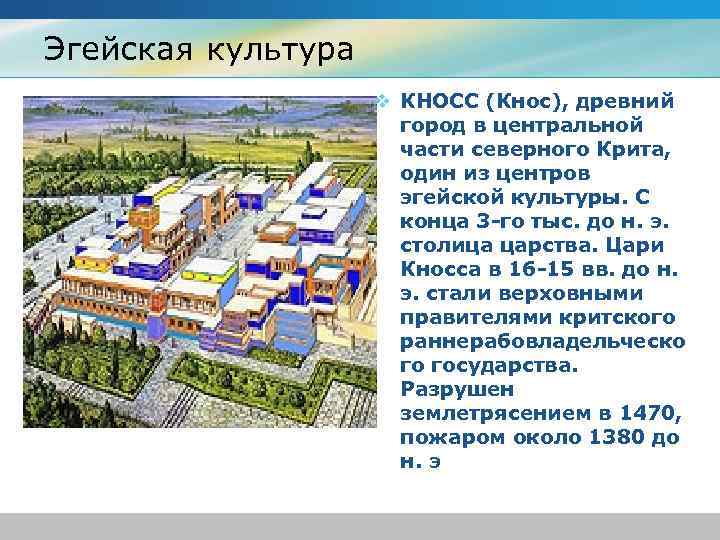 Эгейская культура

КНОСС (Кнос), древний город в центральной части северного Крита, один из центров эгейской культуры. С конца 3-го тыс. до н. э. столица царства. Цари Кносса в 16-15 вв. до н. э. стали верховными правителями критского раннерабовладельческого государства. Разрушен землетрясением в 1470, пожаром около 1380 до н. э